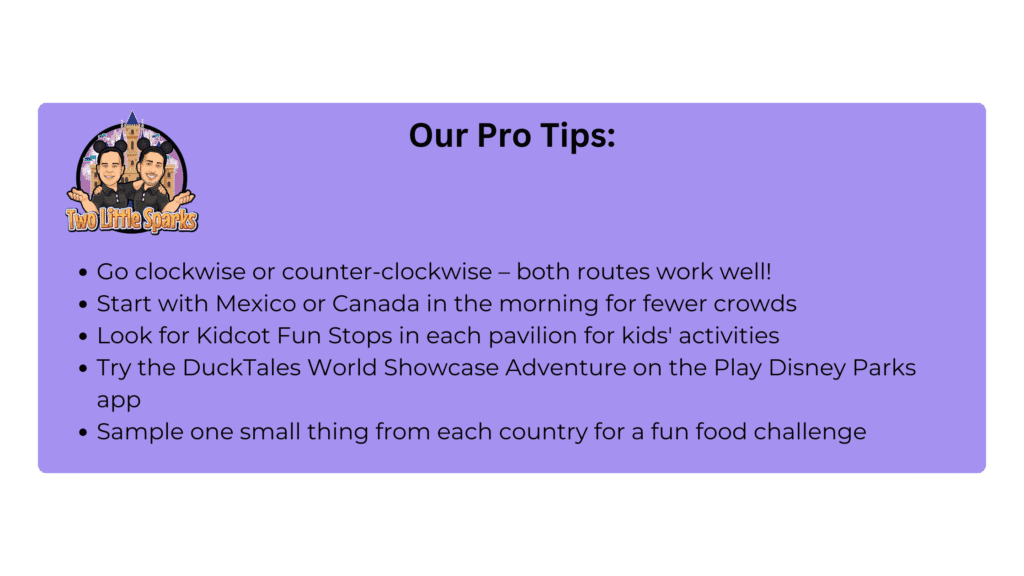 Two Little Sparks

Our Pro Tips:

- Go clockwise or counter-clockwise – both routes work well!
- Start with Mexico or Canada in the morning for fewer crowds
- Look for Kidcot Fun Stops in each pavilion for kids' activities
- Try the DuckTales World Showcase Adventure on the Play Disney Parks app
- Sample one small thing from each country for a fun food challenge